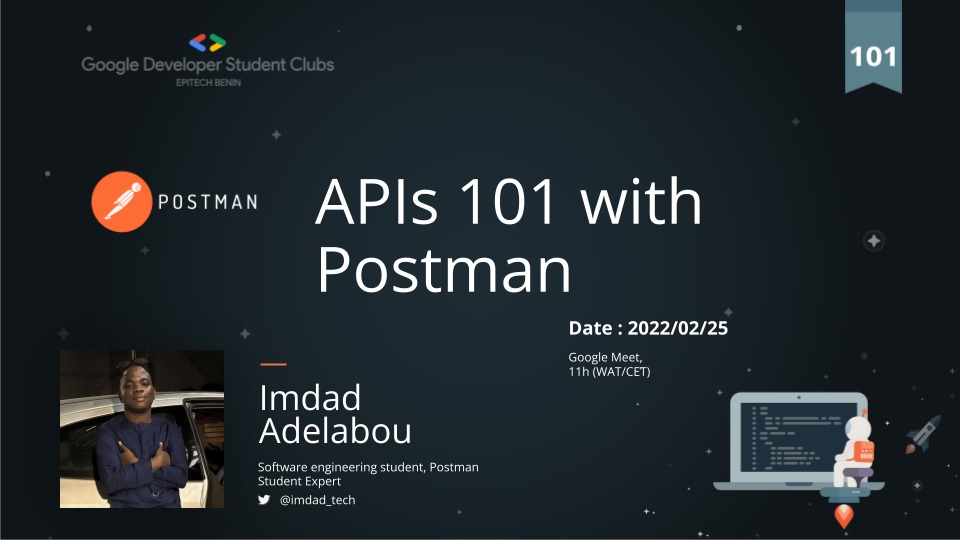 Google Developer Student Clubs
EPITECH BENIN

101

POSTMAN

APIs 101 with Postman

Date : 2022/02/25

Google Meet,
11h (WAT/CET)

Imdad Adelabou

Software engineering student, Postman Student Expert

@imdad_tech